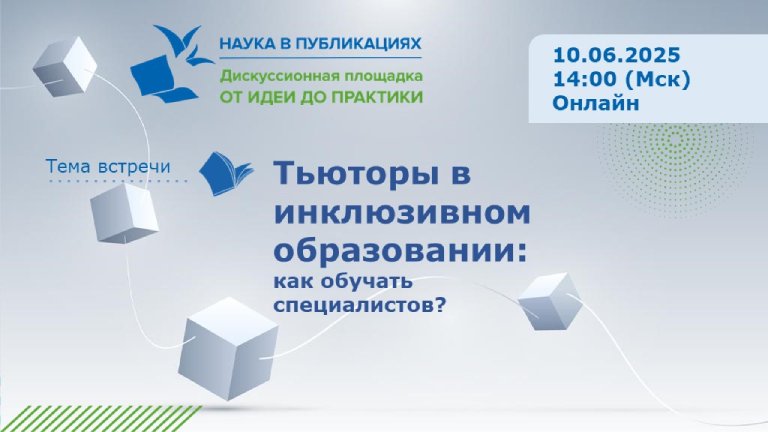 НАУКА В ПУБЛИКАЦИЯХ
Дискуссионная площадка
ОТ ИДЕИ ДО ПРАКТИКИ

10.06.2025
14:00 (Мск)
Онлайн

Тема встречи

Тьюторы в инклюзивном образовании:
как обучать специалистов?